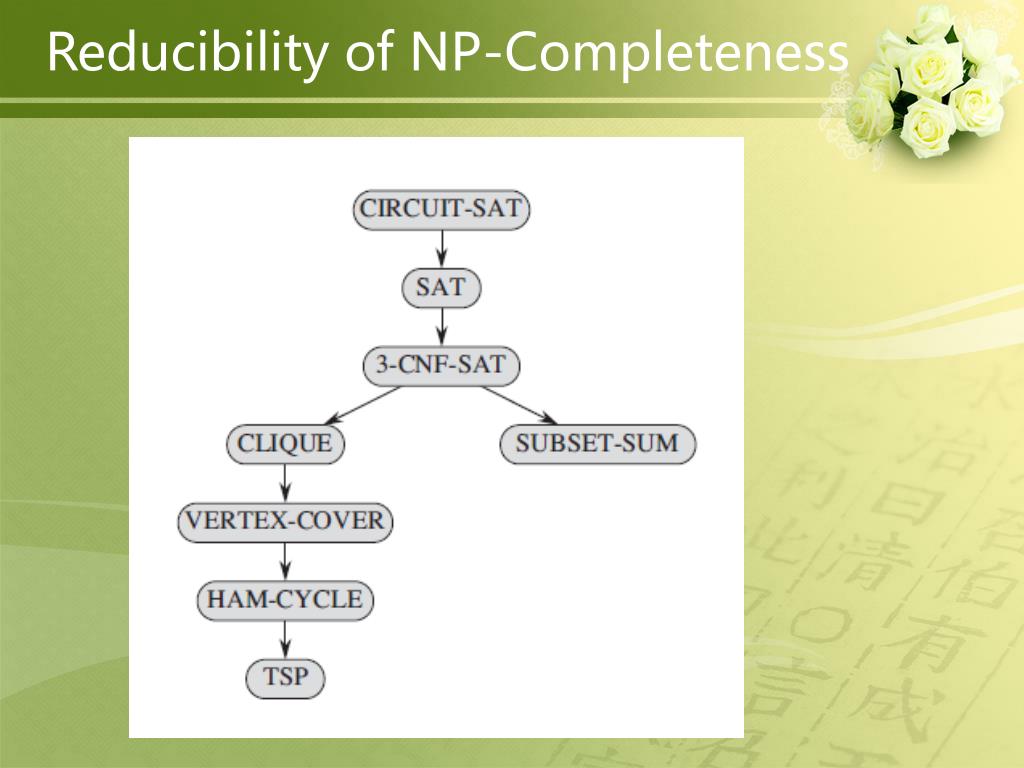 Reducibility of NP-Completeness

CIRCUIT-SAT

SAT

3-CNF-SAT

CLIQUE

SUBSET-SUM

VERTEX-COVER

HAM-CYCLE

TSP